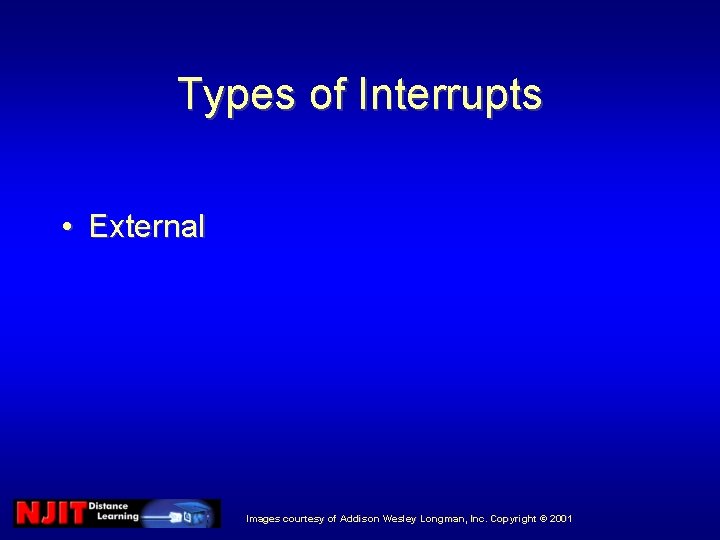 Types of Interrupts

• External

NJIT Distance Learning

Images courtesy of Addison Wesley Longman, Inc. Copyright © 2001